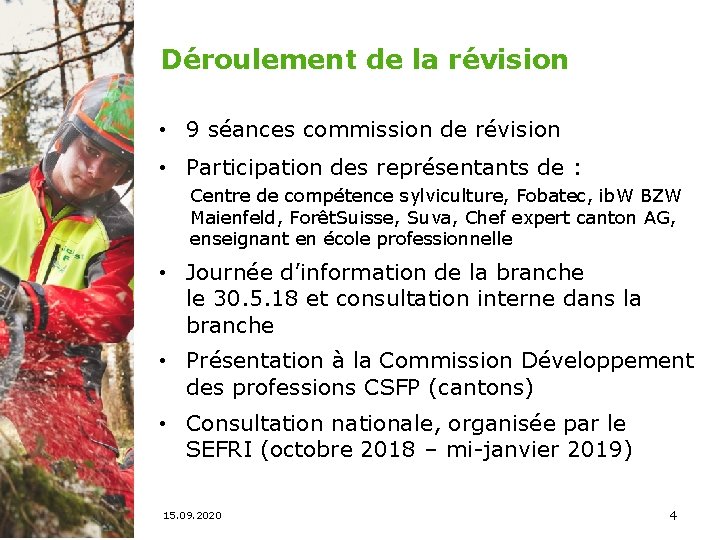 Déroulement de la révision

• 9 séances commission de révision

• Participation des représentants de :
Centre de compétence sylviculture, Fobatec, ibW BZW Maienfeld, ForêtSuisse, Suva, Chef expert canton AG, enseignant en école professionnelle

• Journée d'information de la branche le 30.5.18 et consultation interne dans la branche

• Présentation à la Commission Développement des professions CSFP (cantons)

• Consultation nationale, organisée par le SEFRI (octobre 2018 – mi-janvier 2019)

15.09.2020

4